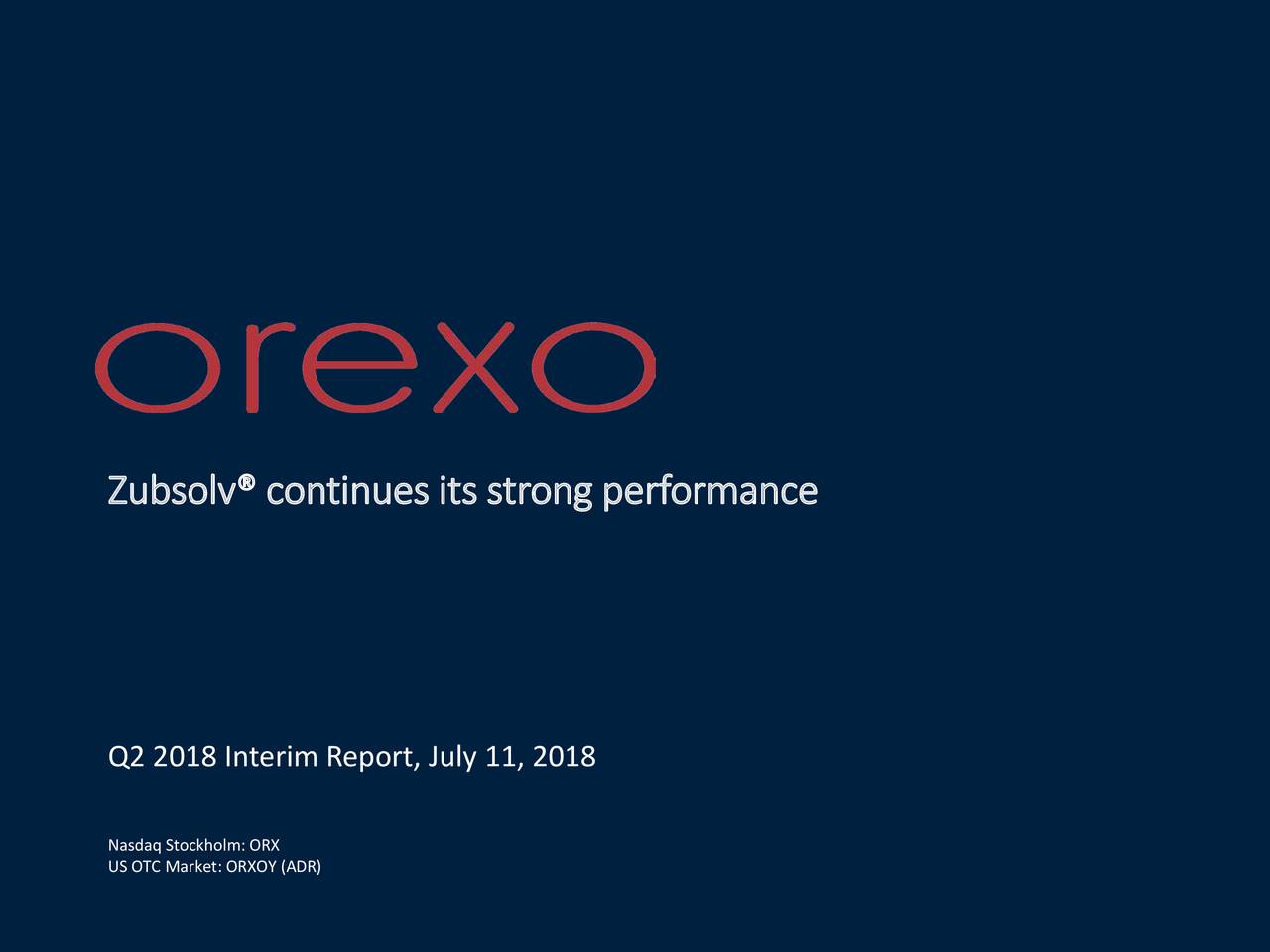 orexo

Zubsolv® continues its strong performance

Q2 2018 Interim Report, July 11, 2018

Nasdaq Stockholm: ORX
US OTC Market: ORXOY (ADR)